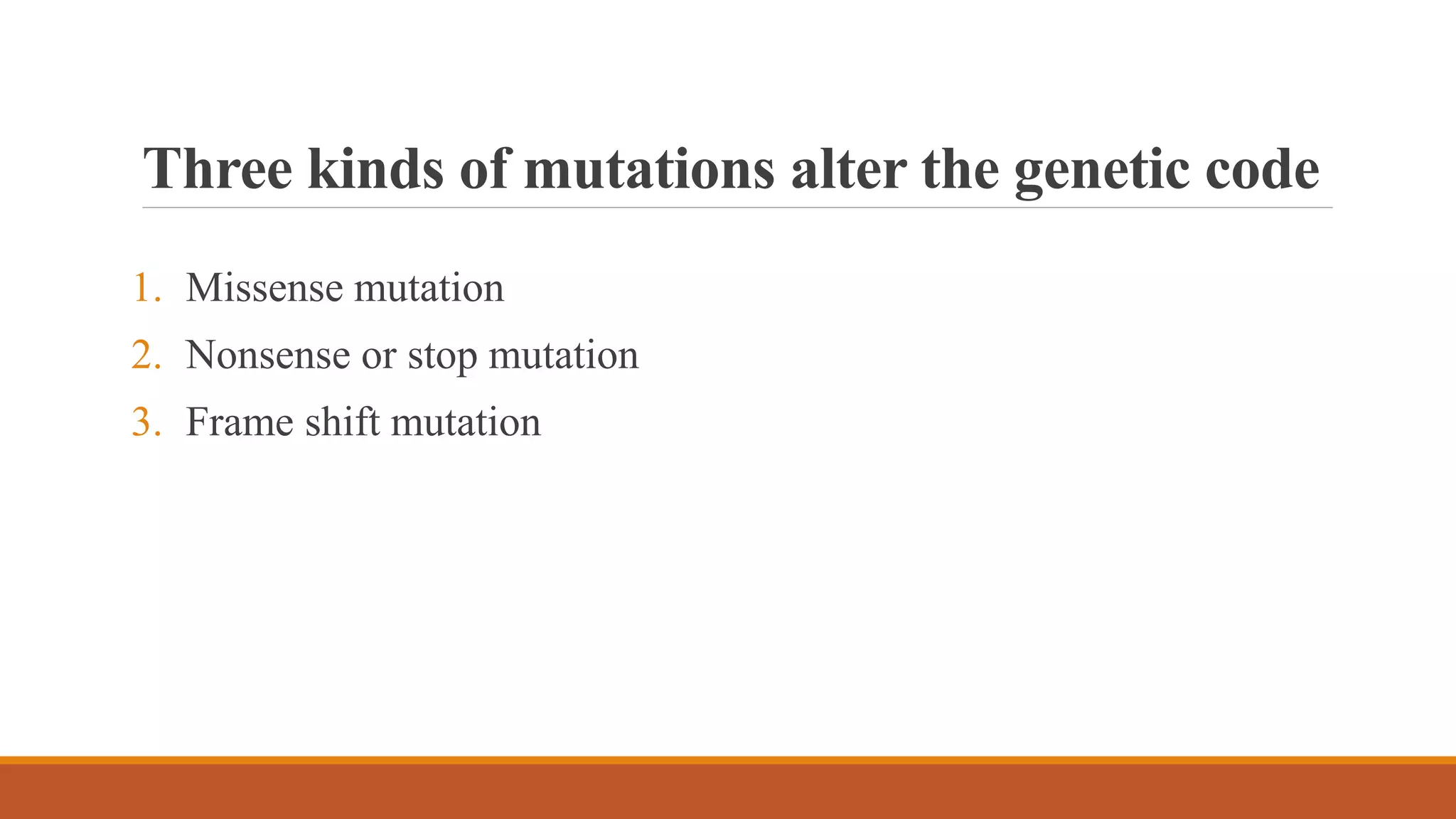 Three kinds of mutations alter the genetic code

1. Missense mutation
2. Nonsense or stop mutation
3. Frame shift mutation